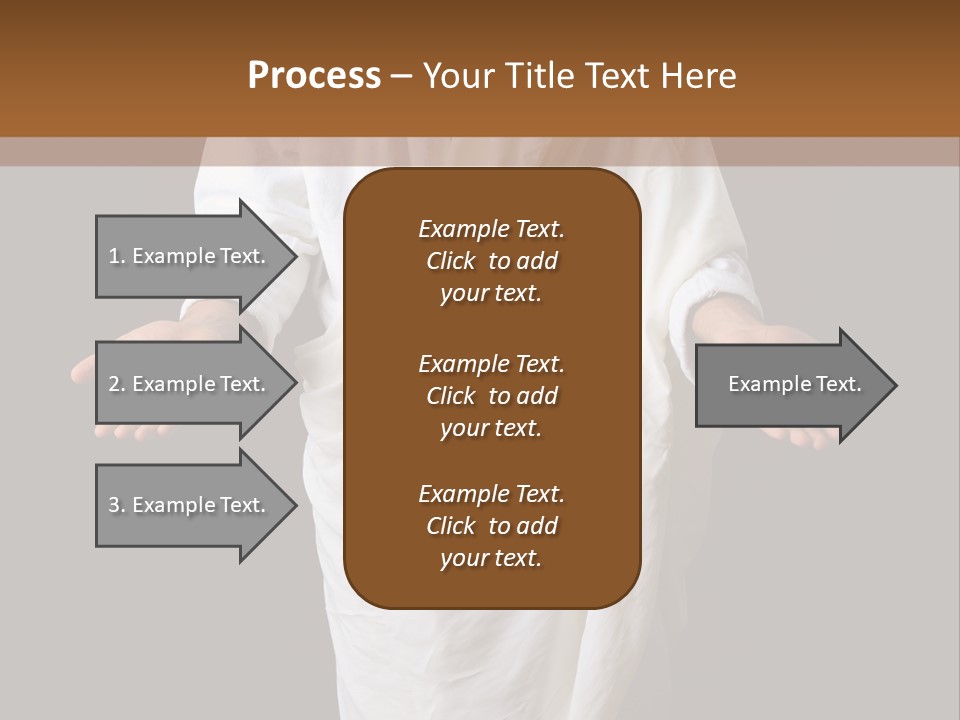 Process – Your Title Text Here

1. Example Text.

2. Example Text.

3. Example Text.

Example Text. Click to add your text.

Example Text. Click to add your text.

Example Text. Click to add your text.

Example Text.